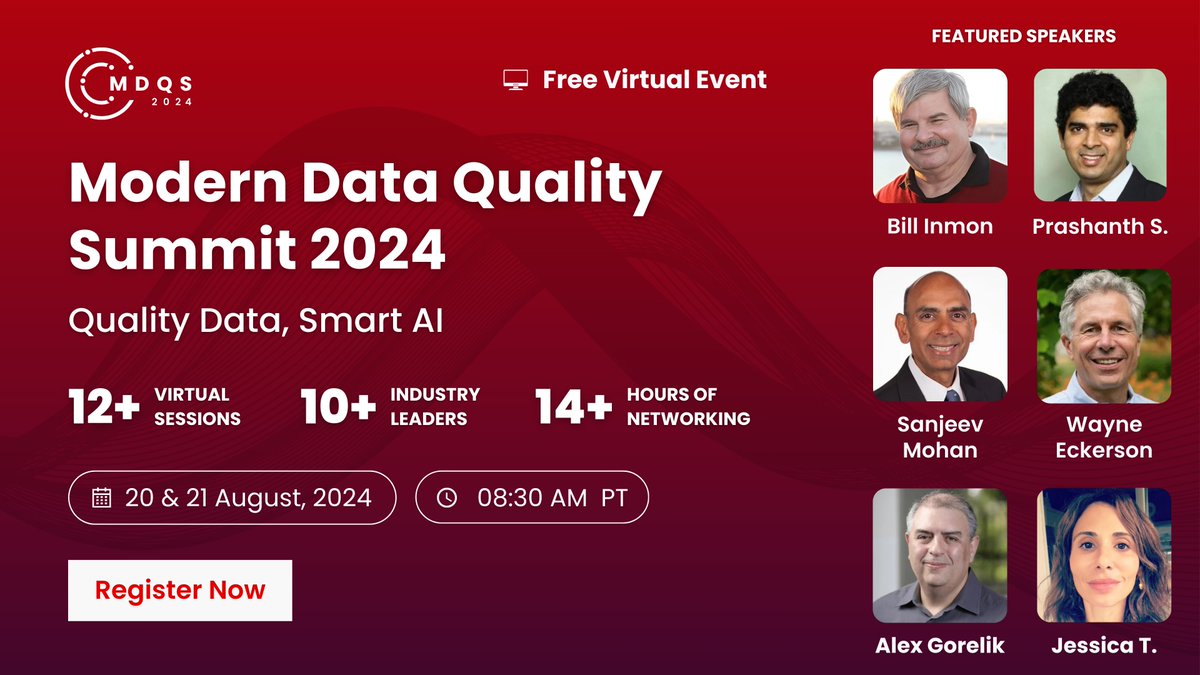 MDQS 2024

Free Virtual Event

Modern Data Quality Summit 2024

Quality Data, Smart AI

12+ VIRTUAL SESSIONS

10+ INDUSTRY LEADERS

14+ HOURS OF NETWORKING

20 & 21 August, 2024

08:30 AM PT

Register Now

FEATURED SPEAKERS

Bill Inmon

Prashanth S.

Sanjeev Mohan

Wayne Eckerson

Alex Gorelik

Jessica T.